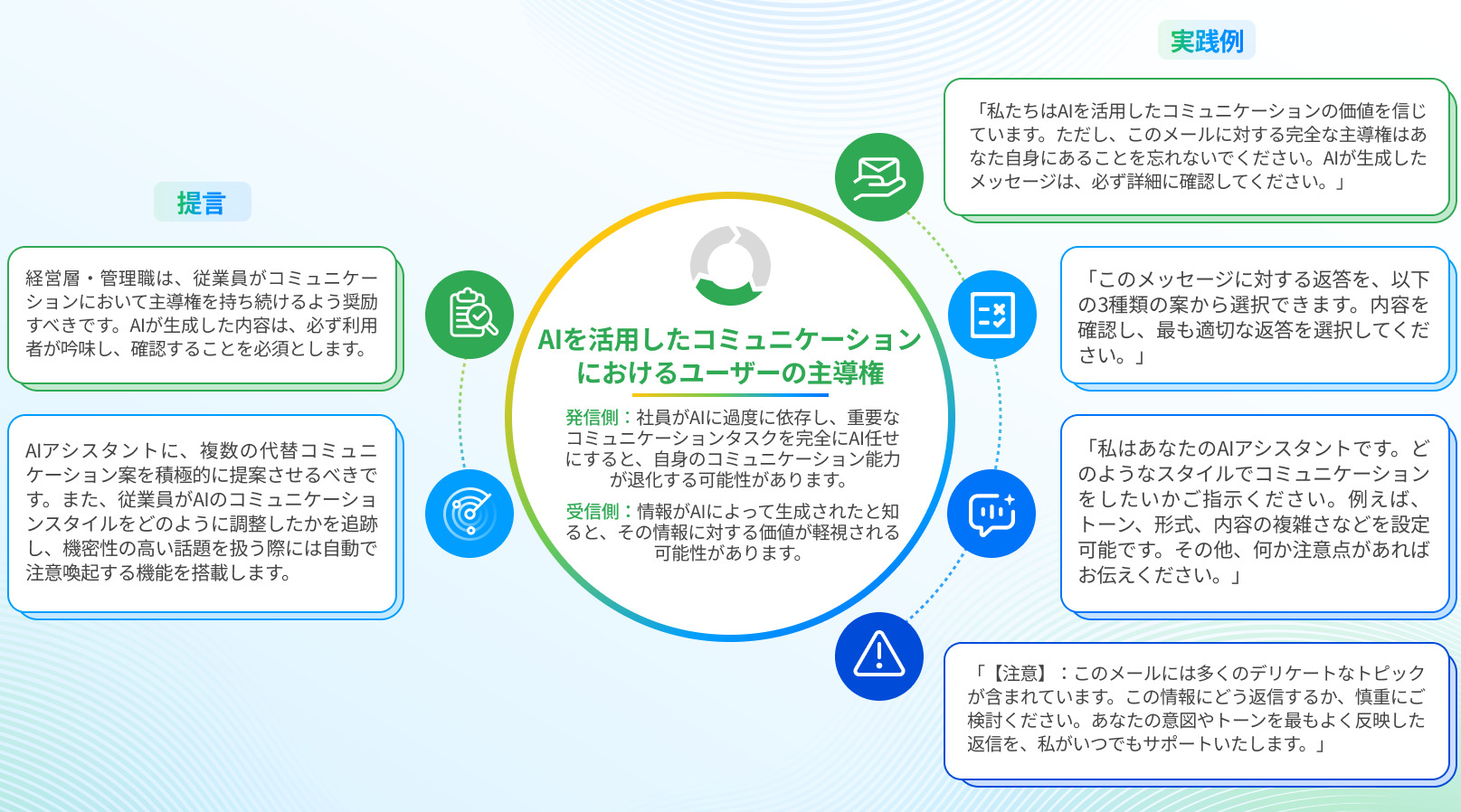 提言

経営層・管理職は、従業員がコミュニケーションにおいて主導権を持ち続けるよう奨励すべきです。AIが生成した内容は、必ず利用者が吟味し、確認することを必須とします。

AIアシスタントに、複数の代替コミュニケーション案を積極的に提案させるべきです。また、従業員がAIのコミュニケーションスタイルをどのように調整したかを追跡し、機密性の高い話題を扱う際には自動で注意喚起する機能を搭載します。

AIを活用したコミュニケーションにおけるユーザーの主導権

発信側：社員がAIに過度に依存し、重要なコミュニケーションタスクを完全にAI任せにすると、自身のコミュニケーション能力が退化する可能性があります。

受信側：情報がAIによって生成されたと知ると、その情報に対する価値が軽視される可能性があります。

実践例

「私たちはAIを活用したコミュニケーションの価値を信じています。ただし、このメールに対する完全な主導権はあなた自身にあることを忘れないでください。AIが生成したメッセージは、必ず詳細に確認してください。」

「このメッセージに対する返答を、以下の3種類の案から選択できます。内容を確認し、最も適切な返答を選択してください。」

「私はあなたのAIアシスタントです。どのようなスタイルでコミュニケーションをしたいかご指示ください。例えば、トーン、形式、内容の複雑さなどを設定可能です。その他、何か注意点があればお伝えください。」

「【注意】：このメールには多くのデリケートなトピックが含まれています。この情報にどう返信するか、慎重にご検討ください。あなたの意図やトーンを最もよく反映した返信を、私がいつでもサポートいたします。」